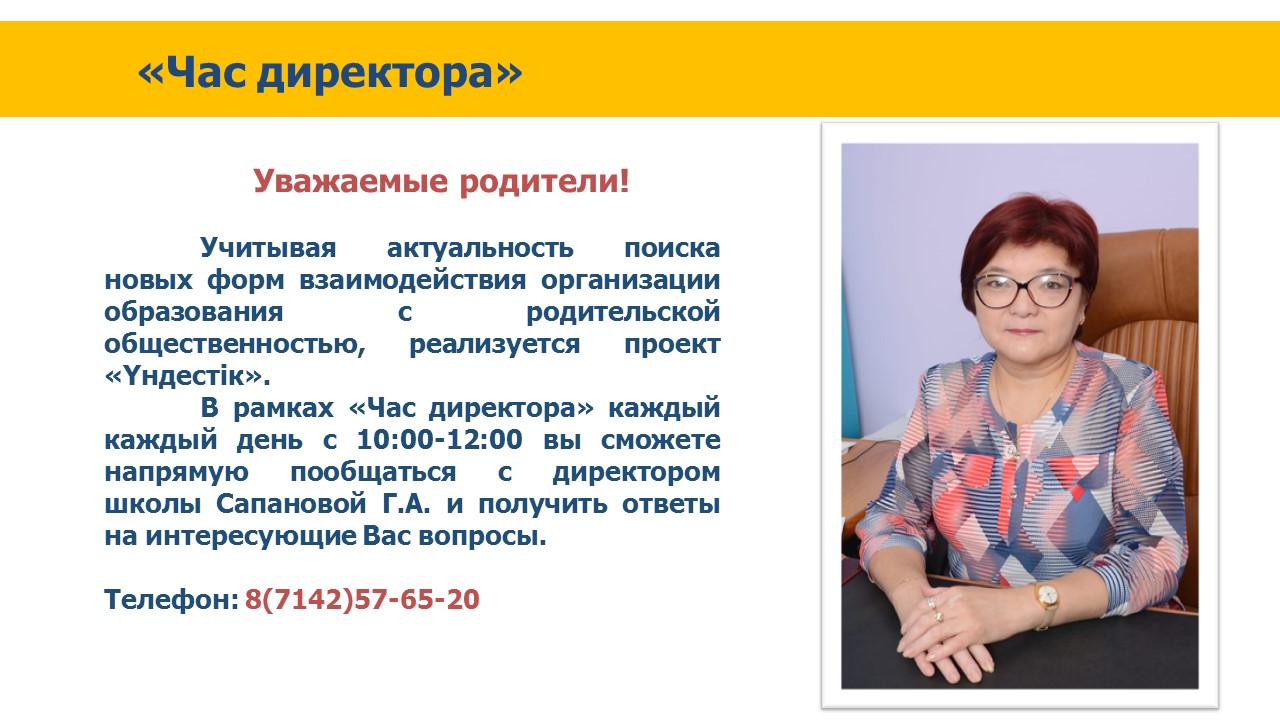 «Час директора»

Уважаемые родители!

Учитывая актуальность поиска новых форм взаимодействия организации образования с родительской общественностью, реализуется проект «Үндестік».

В рамках «Час директора» каждый каждый день с 10:00-12:00 вы сможете напрямую пообщаться с директором школы Сапановой Г.А. и получить ответы на интересующие Вас вопросы.

Телефон: 8(7142)57-65-20